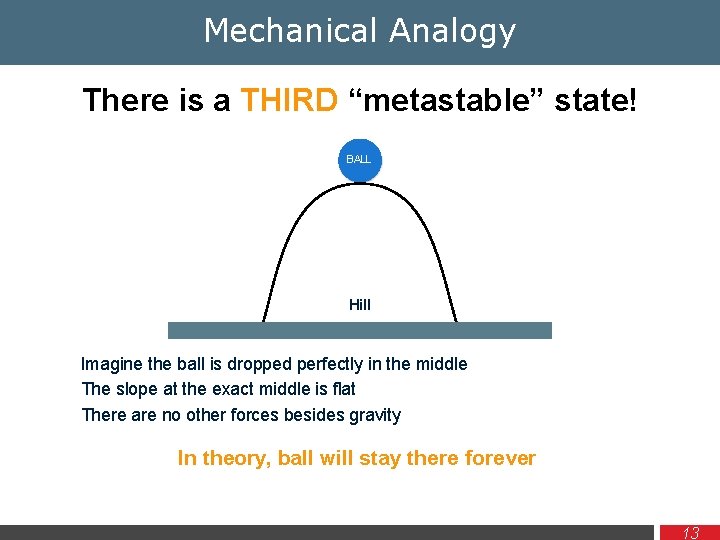 Mechanical Analogy

There is a THIRD "metastable" state!

BALL

Hill

Imagine the ball is dropped perfectly in the middle

The slope at the exact middle is flat

There are no other forces besides gravity

In theory, ball will stay there forever

13